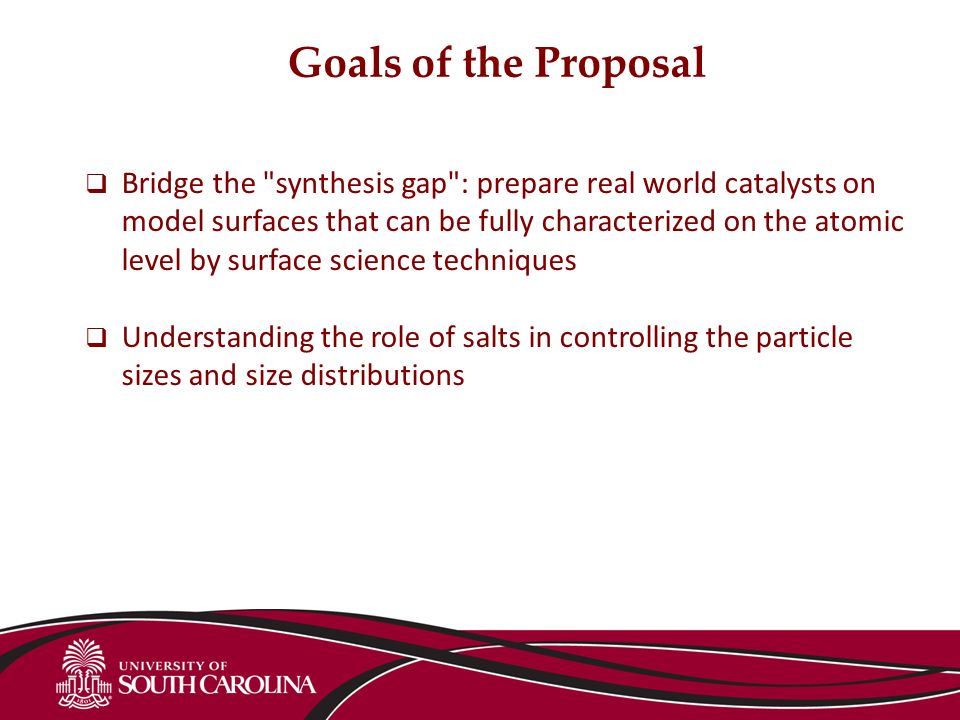 Goals of the Proposal

❑ Bridge the "synthesis gap": prepare real world catalysts on model surfaces that can be fully characterized on the atomic level by surface science techniques

❑ Understanding the role of salts in controlling the particle sizes and size distributions

UNIVERSITY OF SOUTH CAROLINA